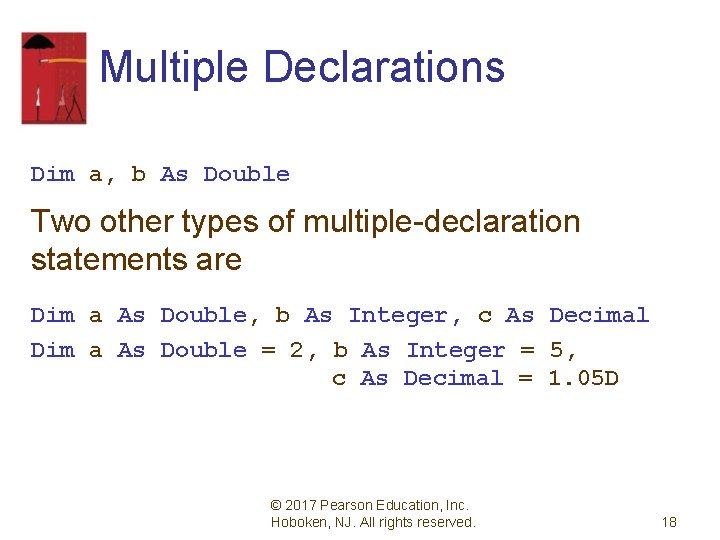 Multiple Declarations

Dim a, b As Double

Two other types of multiple-declaration statements are

Dim a As Double, b As Integer, c As Decimal

Dim a As Double = 2, b As Integer = 5,
c As Decimal = 1.05D

© 2017 Pearson Education, Inc. Hoboken, NJ. All rights reserved.

18